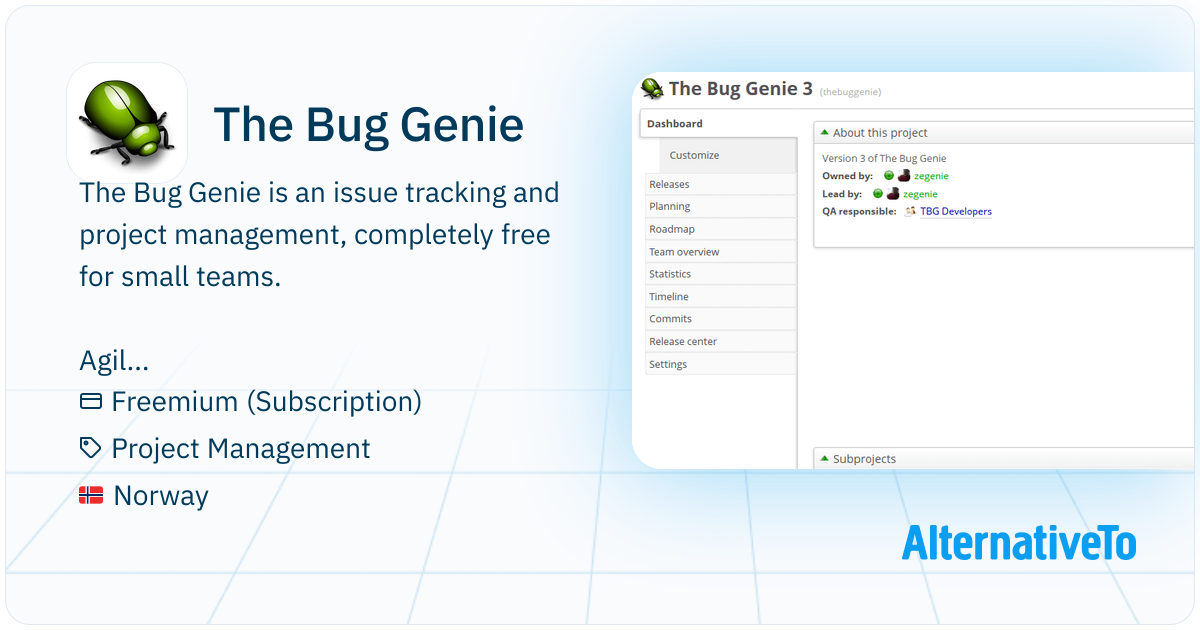 The Bug Genie

The Bug Genie is an issue tracking and project management, completely free for small teams.

Agil...

Freemium (Subscription)

Project Management

Norway

The Bug Genie 3 (thebuggenie)

Dashboard
Customize
Releases
Planning
Roadmap
Team overview
Statistics
Timeline
Commits
Release center
Settings

About this project

Version 3 of The Bug Genie
Owned by: zegenie
Lead by: zegenie
QA responsible: TBG Developers

Subprojects

AlternativeTo